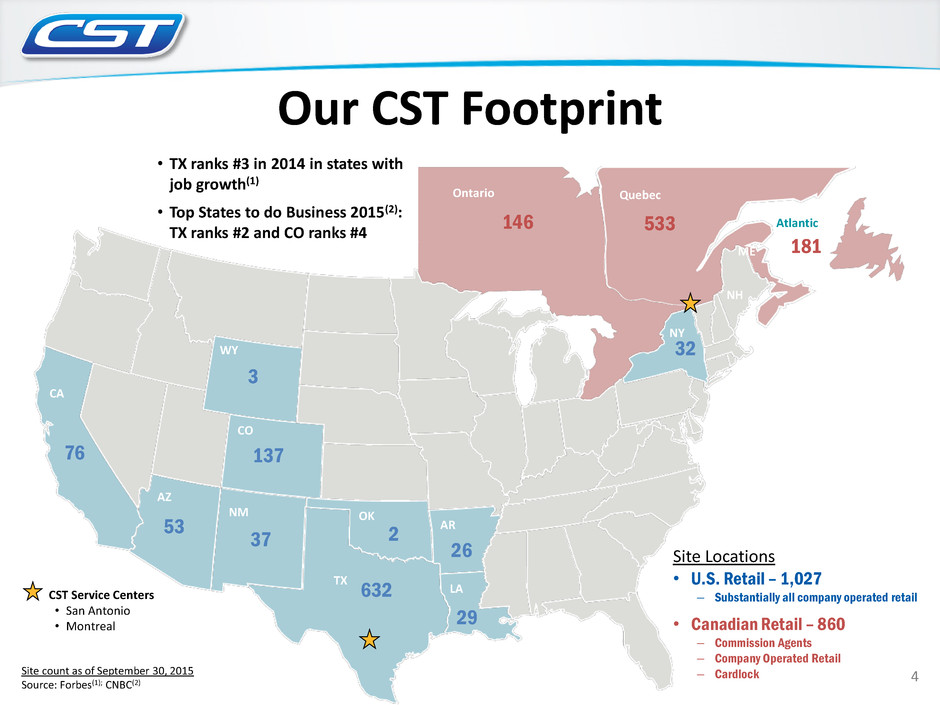 CST

Our CST Footprint

• TX ranks #3 in 2014 in states with job growth$^{(1)}$
• Top States to do Business 2015$^{(2)}$: TX ranks #2 and CO ranks #4

Ontario
146

Quebec
533

Atlantic
181

ME

NH

NY
32

WY
3

CA
76

CO
137

AZ
53

NM
37

OK
2

AR
26

TX
632

LA
29

CST Service Centers
• San Antonio
• Montreal

Site Locations
• U.S. Retail – 1,027
– Substantially all company operated retail
• Canadian Retail – 860
– Commission Agents
– Company Operated Retail
– Cardlock

Site count as of September 30, 2015
Source: Forbes$^{(1)}$; CNBC$^{(2)}$

4